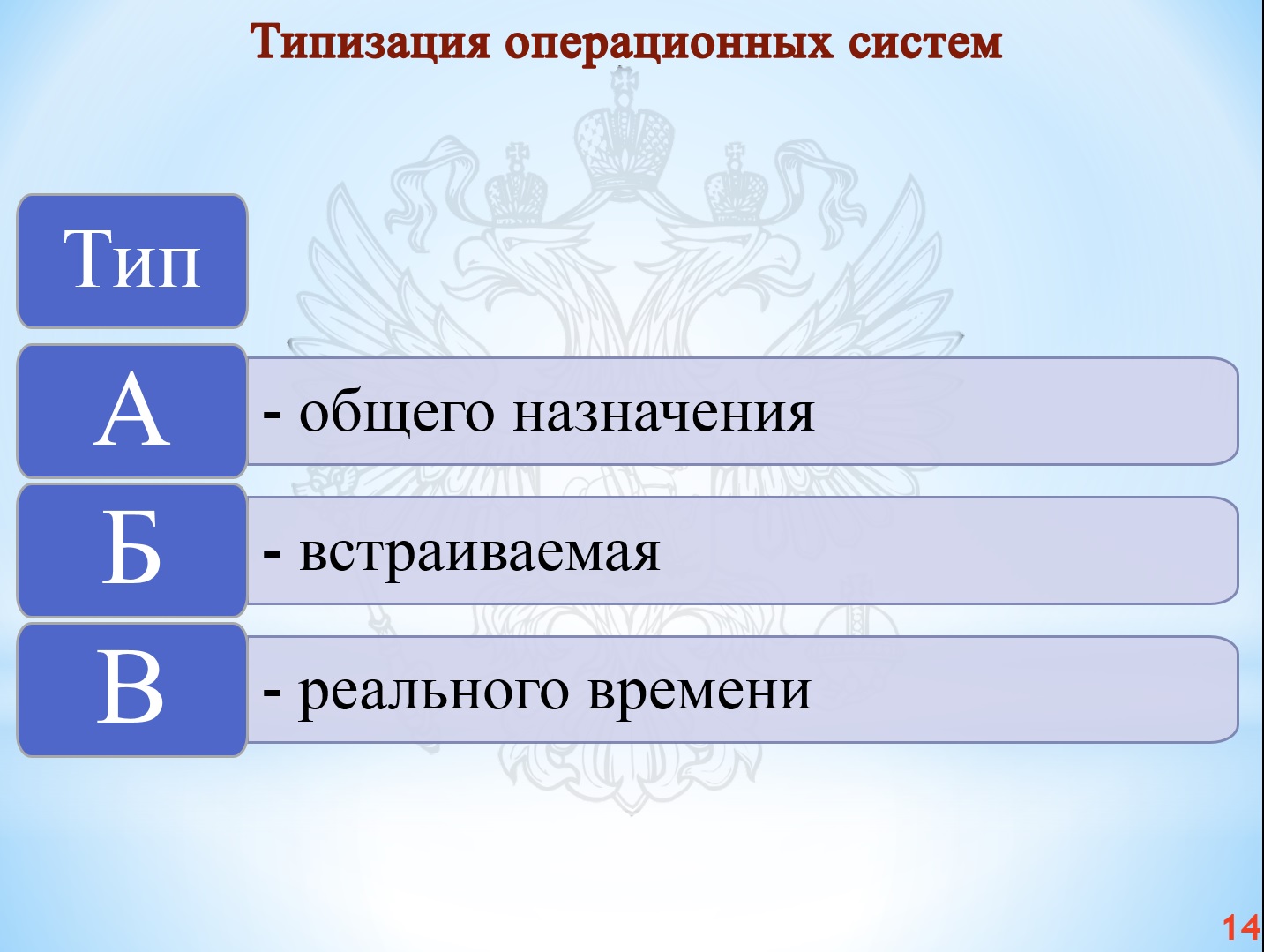 Типизация операционных систем

Тип

А - общего назначения

Б - встраиваемая

В - реального времени

14